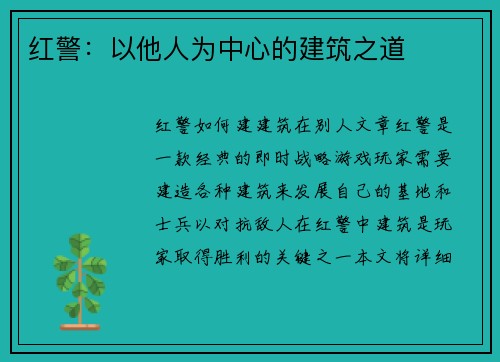 红警：以他人为中心的建筑之道

红警如何建建筑在别人文章红警是一款经典的即时战略游戏玩家需要建造各种建筑来发展自己的基地和士兵以对抗敌人在红警中建筑是玩家取得胜利的关键之一本文将详细